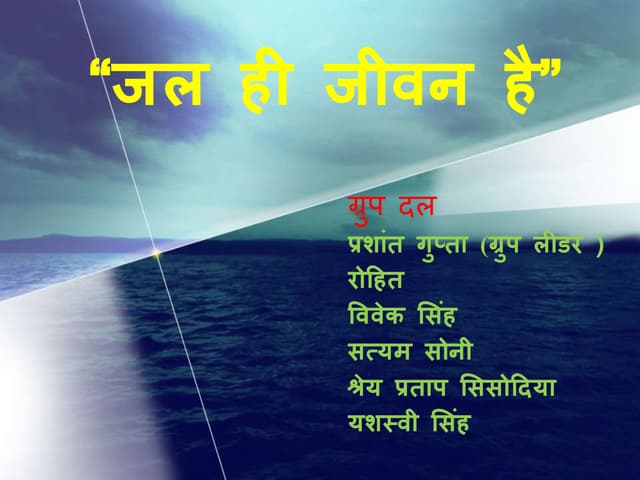 “जल ही जीवन है”

ग्रुप दल
प्रशांत गुप्ता (ग्रुप लीडर )
रोहित
विवेक सिंह
सत्यम सोनी
श्रेय प्रताप सिसोदिया
यशस्वी सिंह